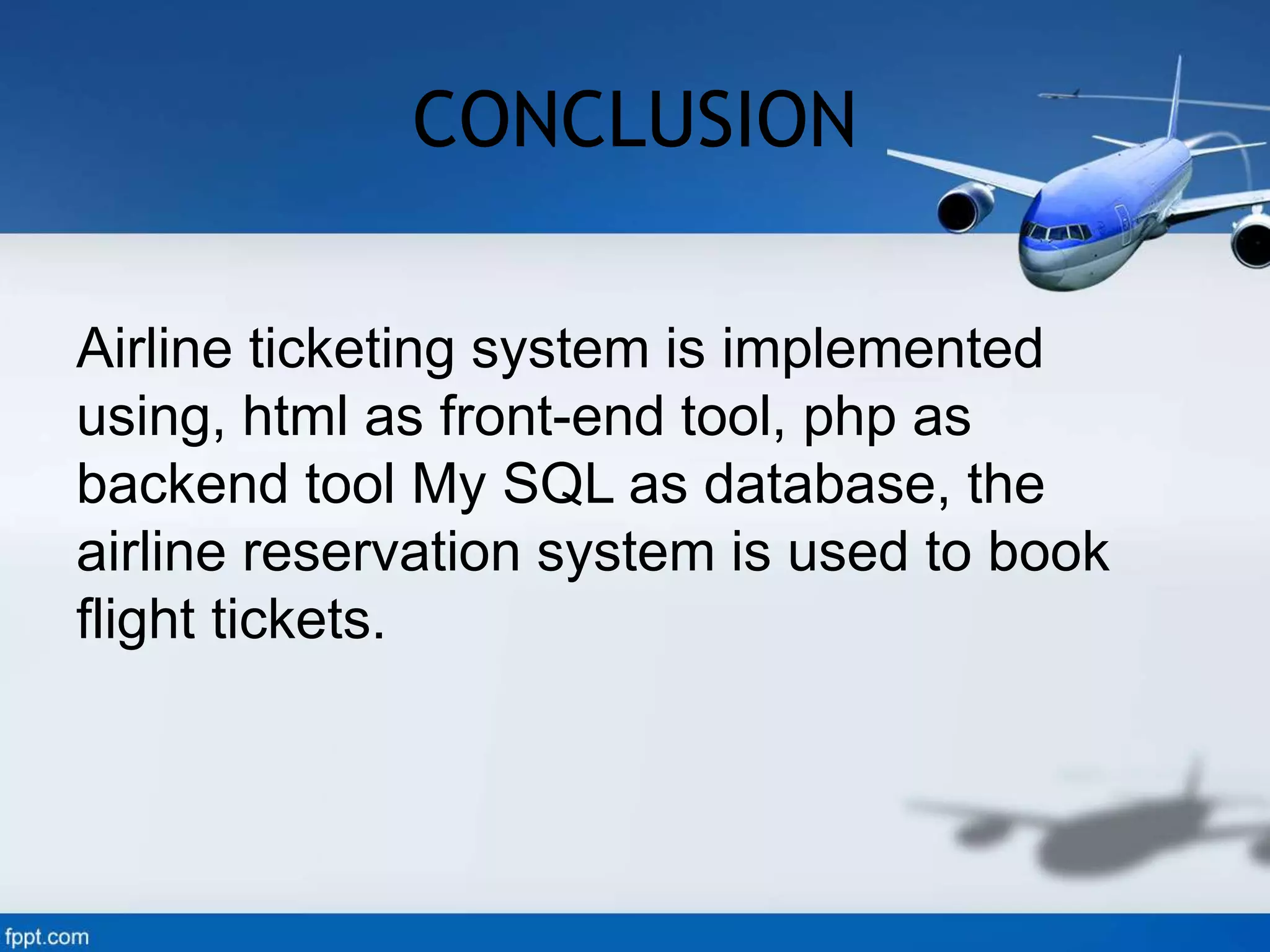 CONCLUSION

Airline ticketing system is implemented using, html as front-end tool, php as backend tool My SQL as database, the airline reservation system is used to book flight tickets.

fppt.com